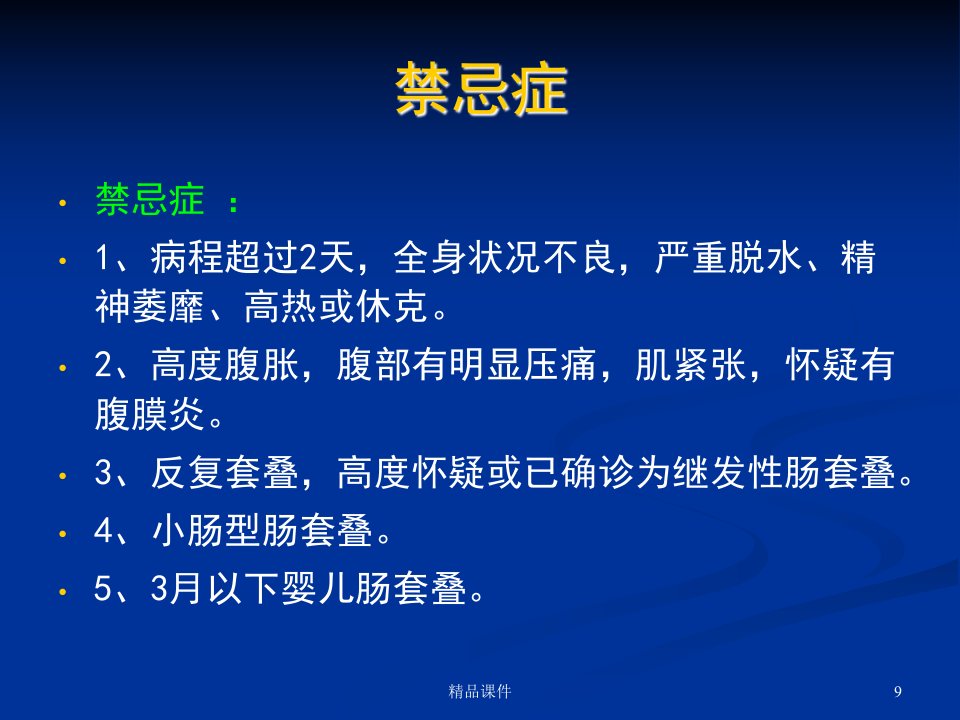 禁忌症

• 禁忌症 ：
• 1、病程超过2天，全身状况不良，严重脱水、精神萎靡、高热或休克。
• 2、高度腹胀，腹部有明显压痛，肌紧张，怀疑有腹膜炎。
• 3、反复套叠，高度怀疑或已确诊为继发性肠套叠。
• 4、小肠型肠套叠。
• 5、3月以下婴儿肠套叠。

精品课件

9